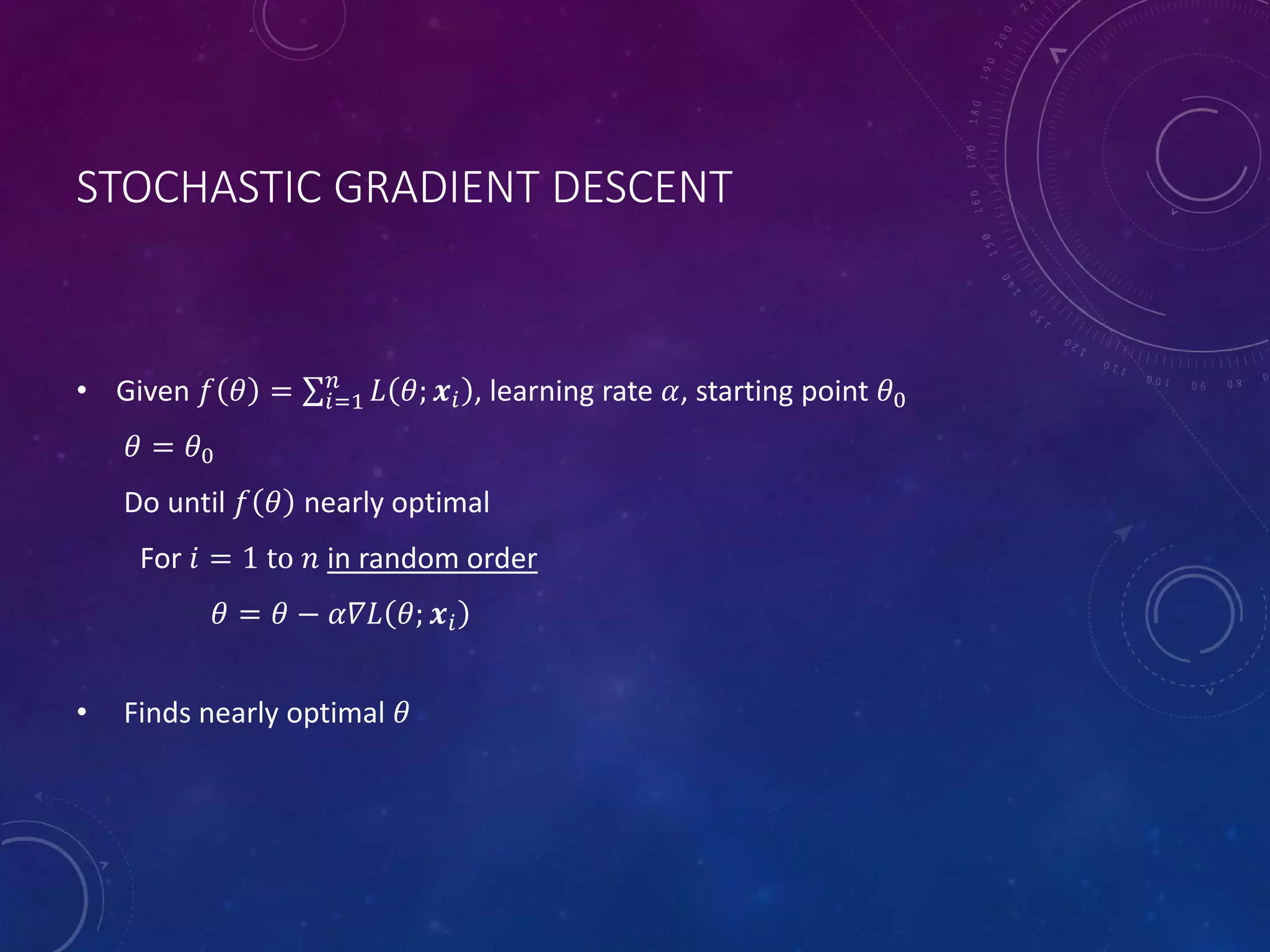 STOCHASTIC GRADIENT DESCENT

• Given $f(\theta) = \sum_{i=1}^{n} L(\theta; \boldsymbol{x}_i)$, learning rate $\alpha$, starting point $\theta_0$

$\theta = \theta_0$

Do until $f(\theta)$ nearly optimal

For $i = 1$ to $n$ in random order

$\theta = \theta - \alpha \nabla L(\theta; \boldsymbol{x}_i)$

• Finds nearly optimal $\theta$